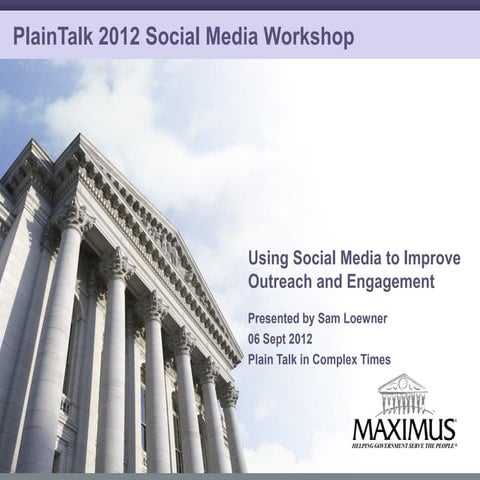 PlainTalk 2012 Social Media Workshop

Using Social Media to Improve Outreach and Engagement

Presented by Sam Loewner
06 Sept 2012
Plain Talk in Complex Times

MAXIMUS®
HELPING GOVERNMENT SERVE THE PEOPLE®